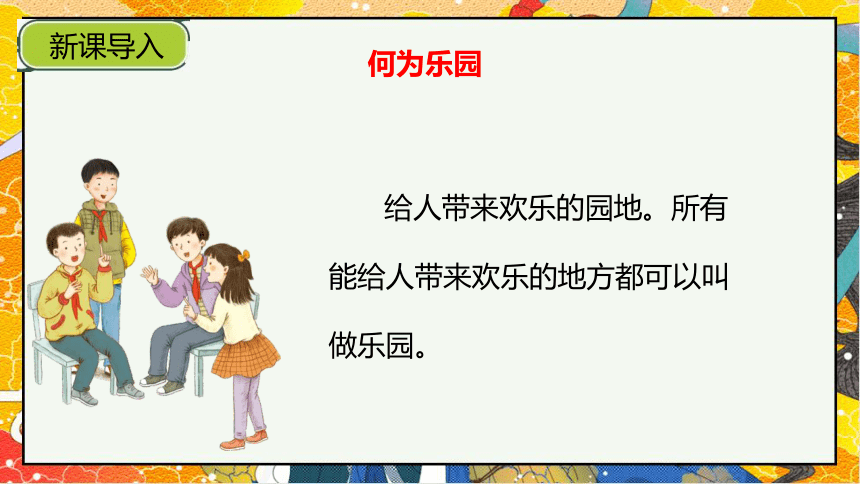 新课导入

何为乐园

给人带来欢乐的园地。所有能给人带来欢乐的地方都可以叫做乐园。